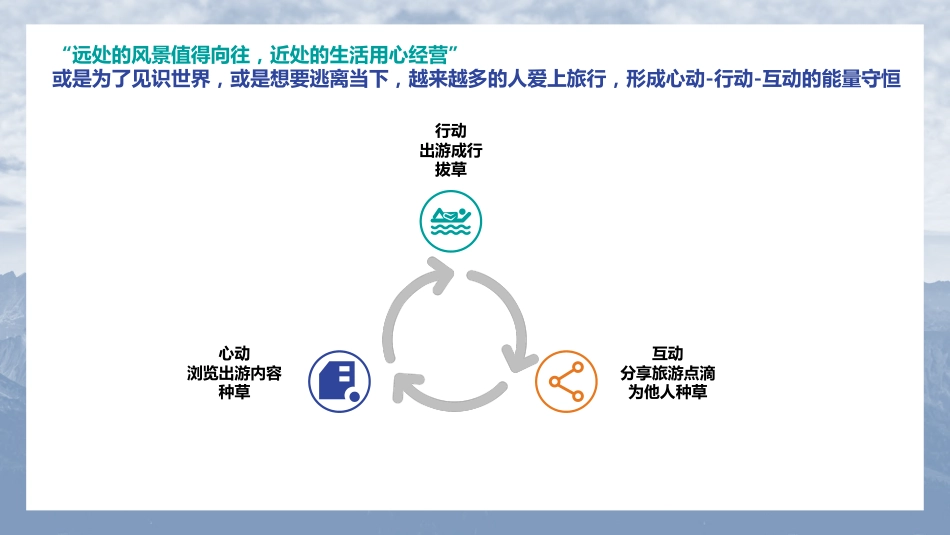 “远处的风景值得向往，近处的生活用心经营”
或是为了见识世界，或是想要逃离当下，越来越多的人爱上旅行，形成心动-行动-互动的能量守恒

行动
出游成行
拔草

心动
浏览出游内容
种草

互动
分享旅游点滴
为他人种草